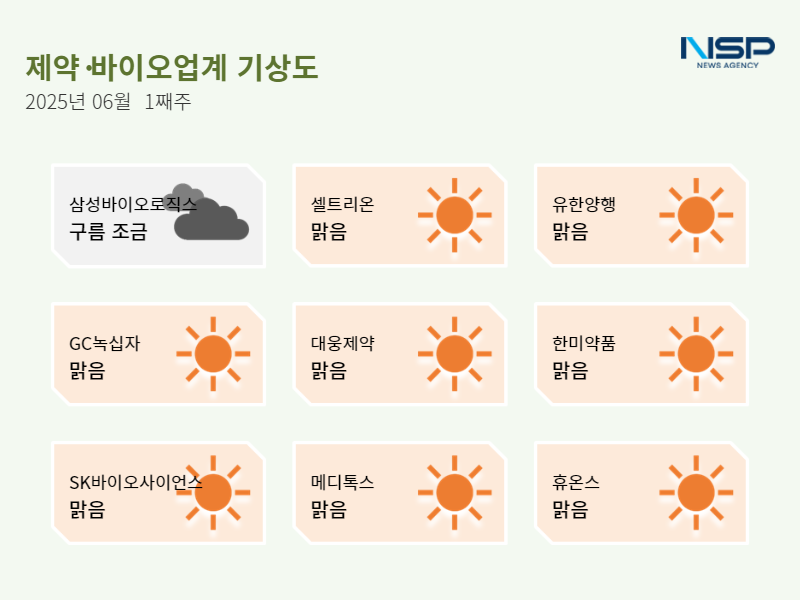 제약·바이오업계 기상도
2025년 06월 1째주

NSP
NEWS AGENCY

삼성바이오로직스
구름 조금

셀트리온
맑음

유한양행
맑음

GC녹십자
맑음

대웅제약
맑음

한미약품
맑음

SK바이오사이언스
맑음

메디톡스
맑음

휴온스
맑음